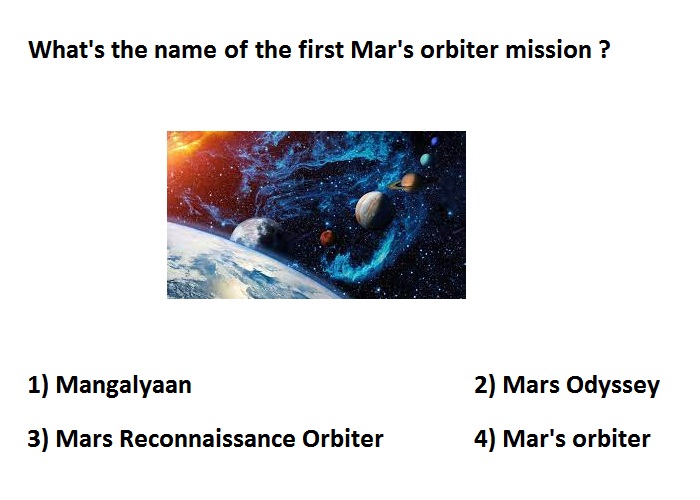 What's the name of the first Mar's orbiter mission ?

1) Mangalyaan

2) Mars Odyssey

3) Mars Reconnaissance Orbiter

4) Mar's orbiter